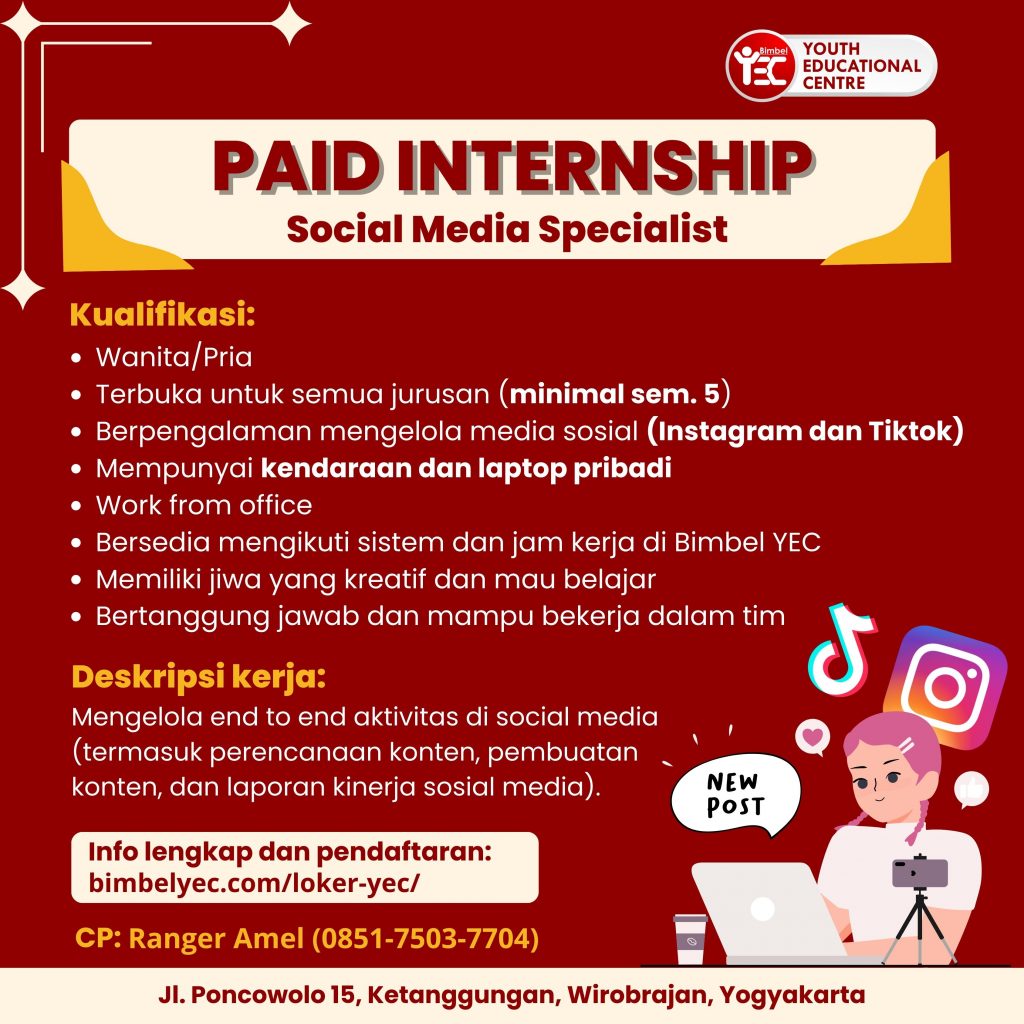 Bimbel YEC YOUTH EDUCATIONAL CENTRE

PAID INTERNSHIP
Social Media Specialist

Kualifikasi:
• Wanita/Pria
• Terbuka untuk semua jurusan (minimal sem. 5)
• Berpengalaman mengelola media sosial (Instagram dan Tiktok)
• Mempunyai kendaraan dan laptop pribadi
• Work from office
• Bersedia mengikuti sistem dan jam kerja di Bimbel YEC
• Memiliki jiwa yang kreatif dan mau belajar
• Bertanggung jawab dan mampu bekerja dalam tim

Deskripsi kerja:
Mengelola end to end aktivitas di social media (termasuk perencanaan konten, pembuatan konten, dan laporan kinerja sosial media).

NEW POST

Info lengkap dan pendaftaran:
bimbelyec.com/loker-yec/

CP: Ranger Amel (0851-7503-7704)

Jl. Poncowolo 15, Ketanggungan, Wirobrajan, Yogyakarta